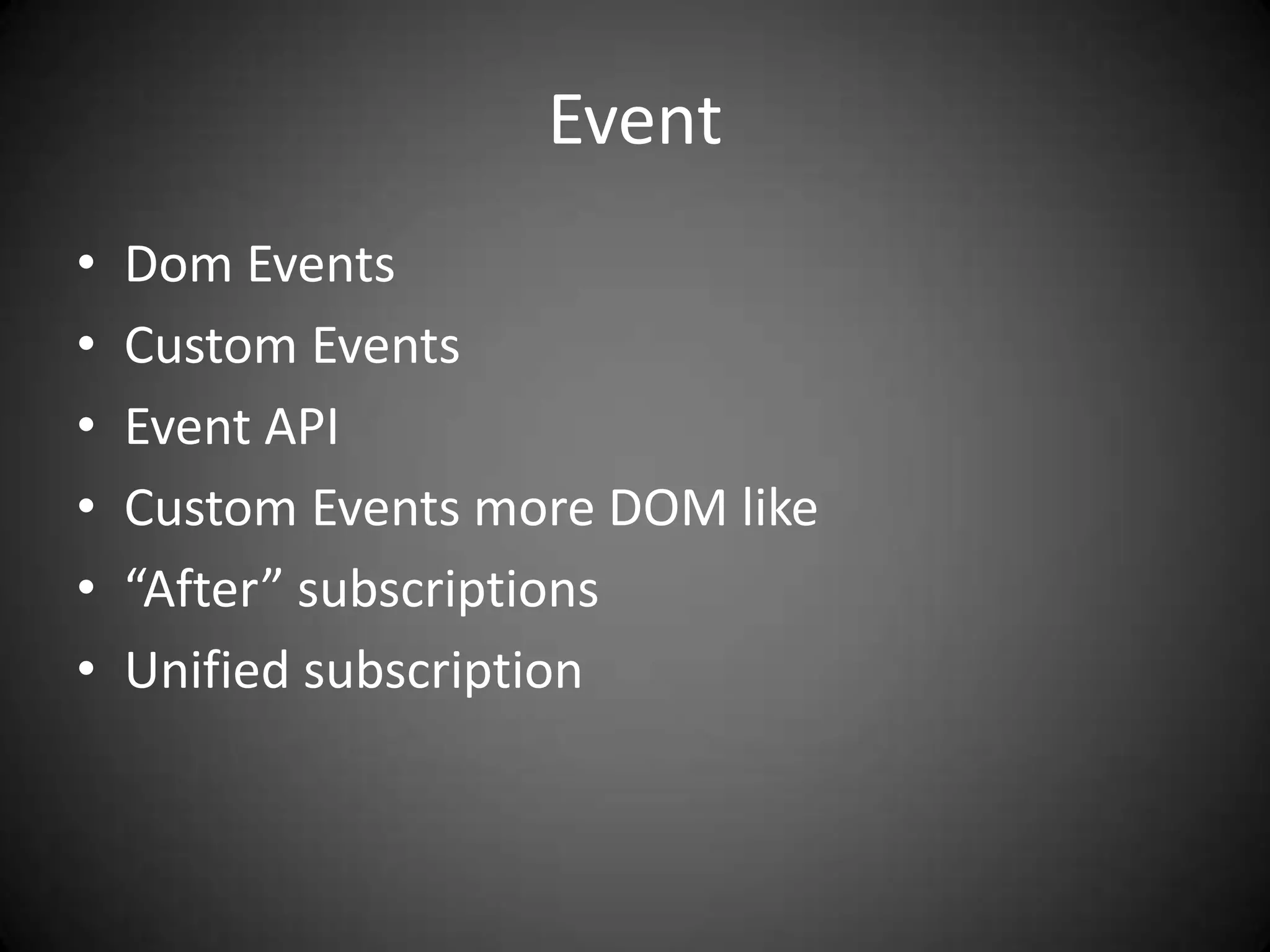 Event

• Dom Events
• Custom Events
• Event API
• Custom Events more DOM like
• “After” subscriptions
• Unified subscription